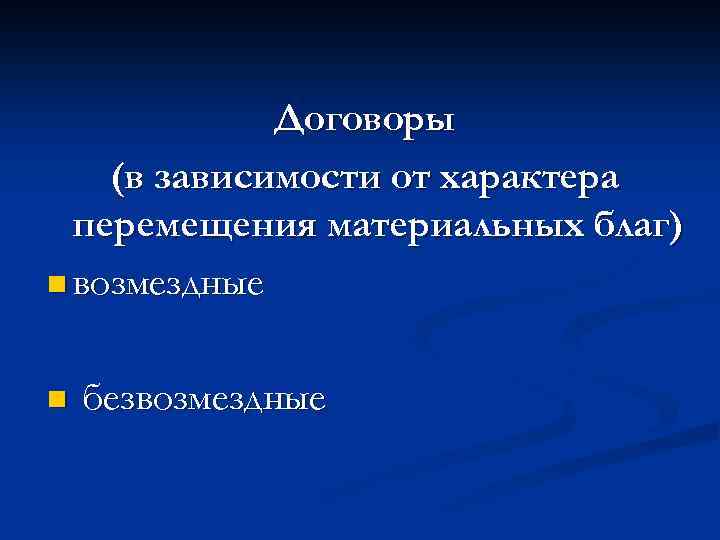 Договоры
(в зависимости от характера перемещения материальных благ)

возмездные

безвозмездные